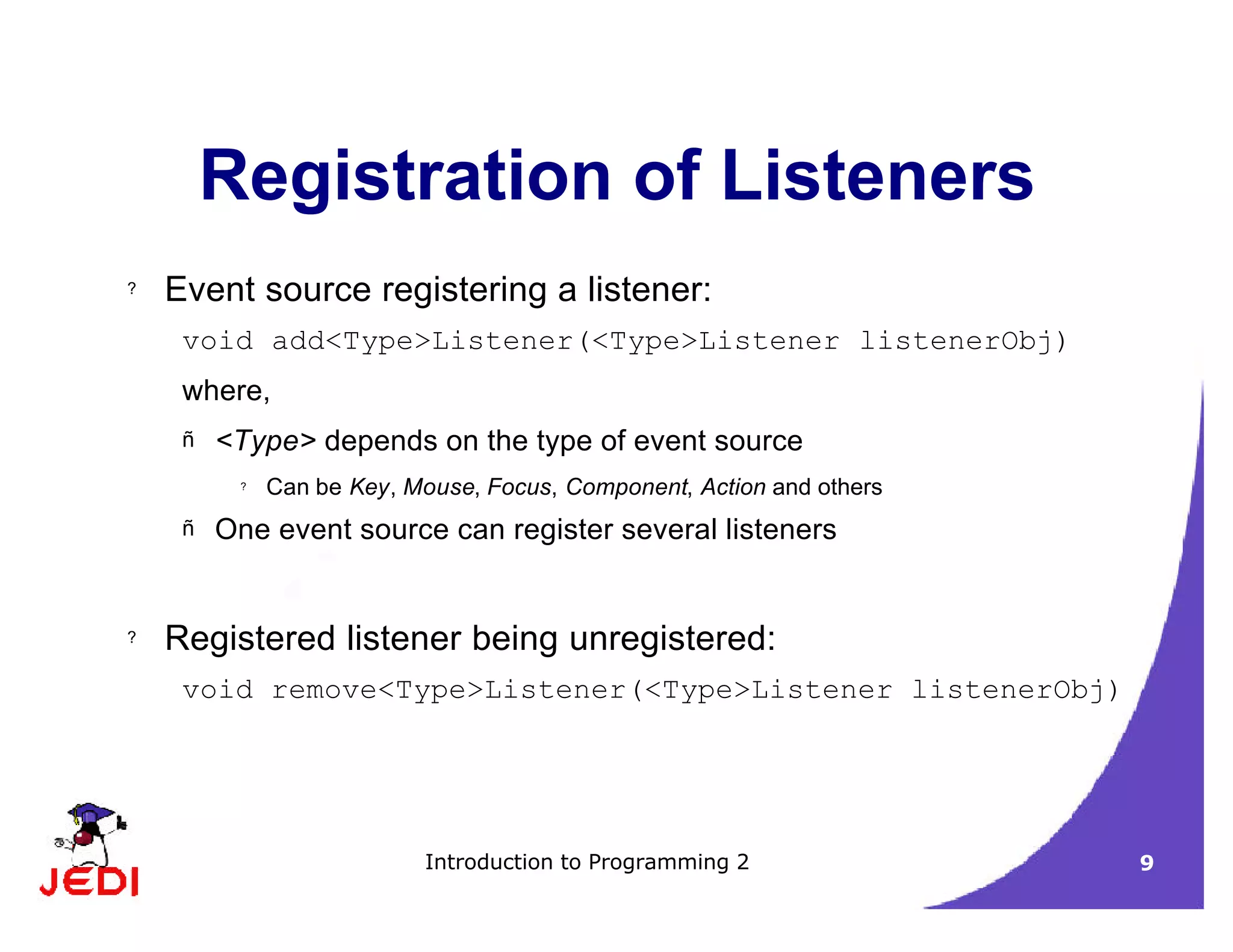 Registration of Listeners

? Event source registering a listener:

void add<Type>Listener(<Type>Listener listenerObj)

where,

ñ <Type> depends on the type of event source

? Can be Key, Mouse, Focus, Component, Action and others

ñ One event source can register several listeners

? Registered listener being unregistered:

void remove<Type>Listener(<Type>Listener listenerObj)

JEDI

Introduction to Programming 2

9